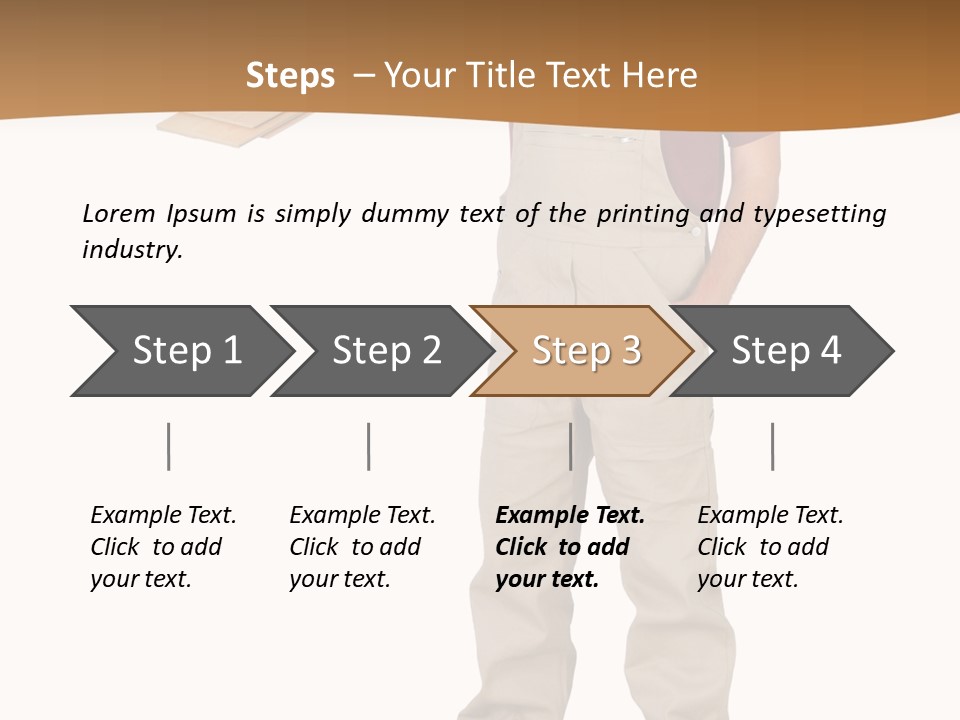 Steps – Your Title Text Here

Lorem Ipsum is simply dummy text of the printing and typesetting industry.

Step 1

Step 2

Step 3

Step 4

Example Text. Click to add your text.

Example Text. Click to add your text.

Example Text. Click to add your text.

Example Text. Click to add your text.